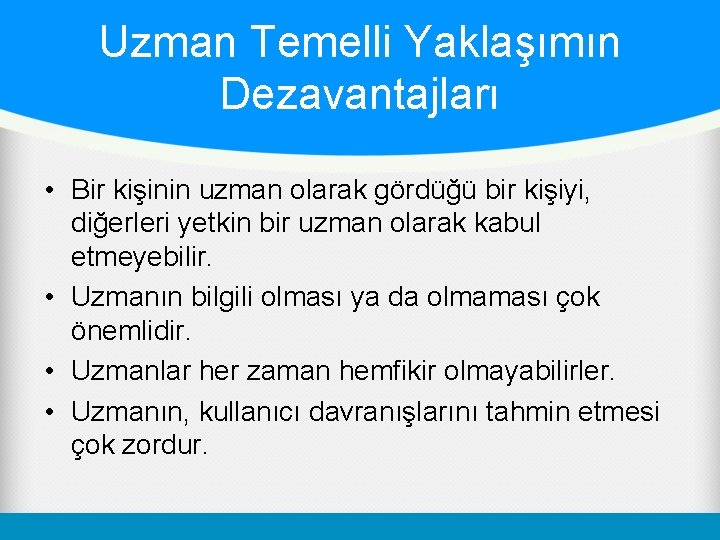 Uzman Temelli Yaklaşımın Dezavantajları

• Bir kişinin uzman olarak gördüğü bir kişiyi, diğerleri yetkin bir uzman olarak kabul etmeyebilir.
• Uzmanın bilgili olması ya da olmaması çok önemlidir.
• Uzmanlar her zaman hemfikir olmayabilirler.
• Uzmanın, kullanıcı davranışlarını tahmin etmesi çok zordur.